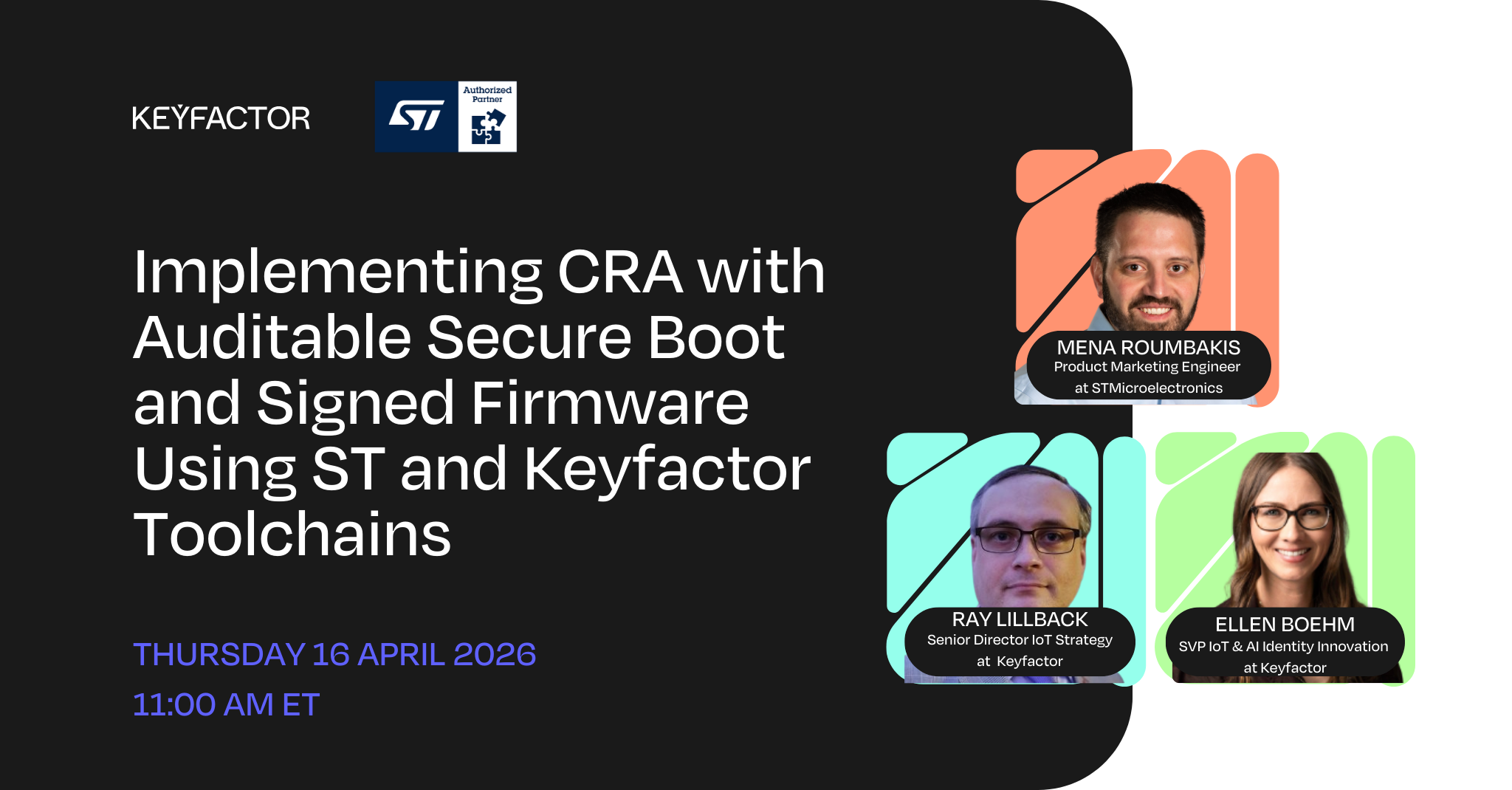 KEYFACTOR

ST

Authorized Partner

Implementing CRA with Auditable Secure Boot and Signed Firmware Using ST and Keyfactor Toolchains

THURSDAY 16 APRIL 2026

11:00 AM ET

MENA ROUMBAKIS
Product Marketing Engineer at STMicroelectronics

RAY LILLBACK
Senior Director IoT Strategy at Keyfactor

ELLEN BOEHM
SVP IoT & AI Identity Innovation at Keyfactor